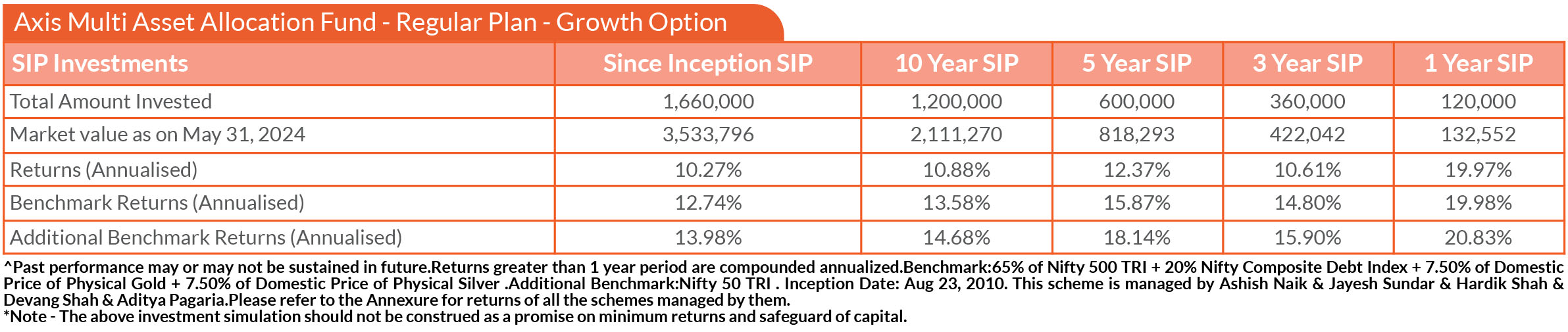 Axis Multi Asset Allocation Fund - Regular Plan - Growth Option

| SIP Investments | Since Inception SIP | 10 Year SIP | 5 Year SIP | 3 Year SIP | 1 Year SIP |
|---|---|---|---|---|---|
| Total Amount Invested | 1,660,000 | 1,200,000 | 600,000 | 360,000 | 120,000 |
| Market value as on May 31, 2024 | 3,533,796 | 2,111,270 | 818,293 | 422,042 | 132,552 |
| Returns (Annualised) | 10.27% | 10.88% | 12.37% | 10.61% | 19.97% |
| Benchmark Returns (Annualised) | 12.74% | 13.58% | 15.87% | 14.80% | 19.98% |
| Additional Benchmark Returns (Annualised) | 13.98% | 14.68% | 18.14% | 15.90% | 20.83% |

^Past performance may or may not be sustained in future.Returns greater than 1 year period are compounded annualized.Benchmark:65% of Nifty 500 TRI + 20% Nifty Composite Debt Index + 7.50% of Domestic Price of Physical Gold + 7.50% of Domestic Price of Physical Silver .Additional Benchmark:Nifty 50 TRI . Inception Date: Aug 23, 2010. This scheme is managed by Ashish Naik & Jayesh Sundar & Hardik Shah & Devang Shah & Aditya Pagaria.Please refer to the Annexure for returns of all the schemes managed by them.
*Note - The above investment simulation should not be construed as a promise on minimum returns and safeguard of capital.